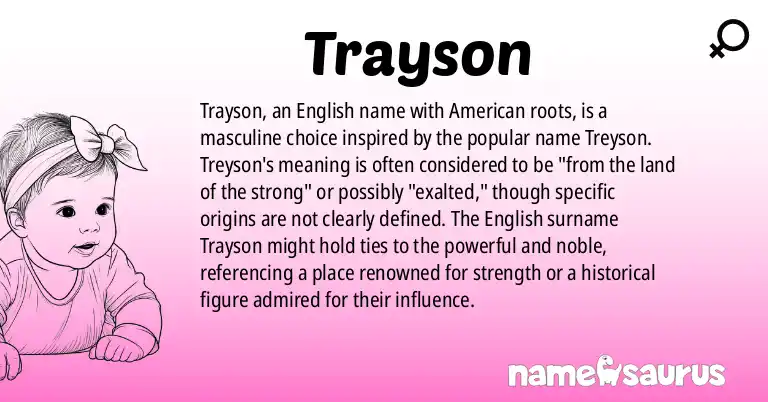 Trayson

Trayson, an English name with American roots, is a masculine choice inspired by the popular name Treyson. Treyson's meaning is often considered to be "from the land of the strong" or possibly "exalted," though specific origins are not clearly defined. The English surname Trayson might hold ties to the powerful and noble, referencing a place renowned for strength or a historical figure admired for their influence.

namesaurus